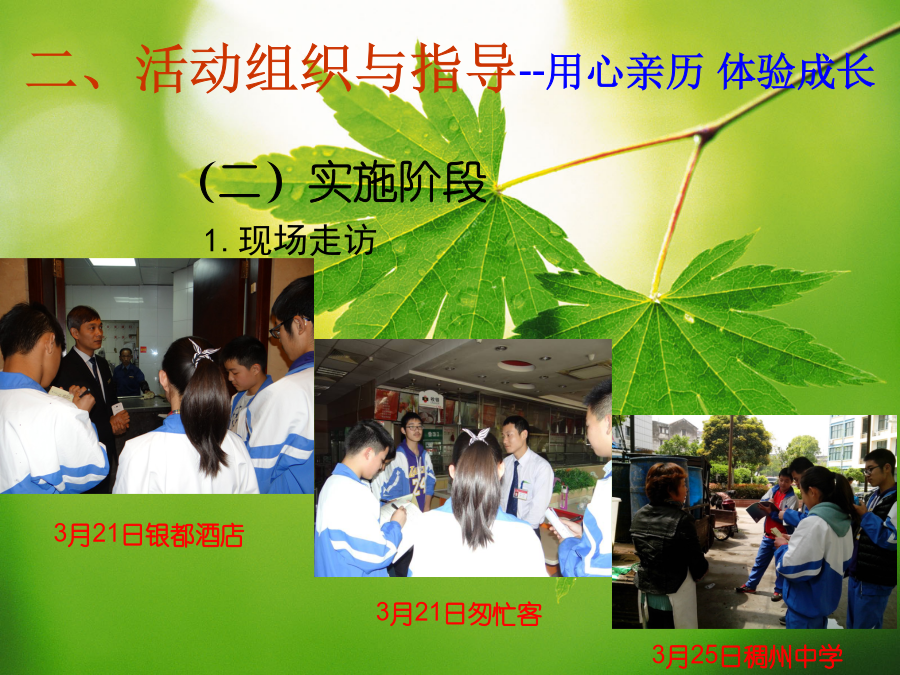 二、活动组织与指导--用心亲历 体验成长

（二）实施阶段

1. 现场走访

3月21日银都酒店

3月21日匆忙客

3月25日稠州中学